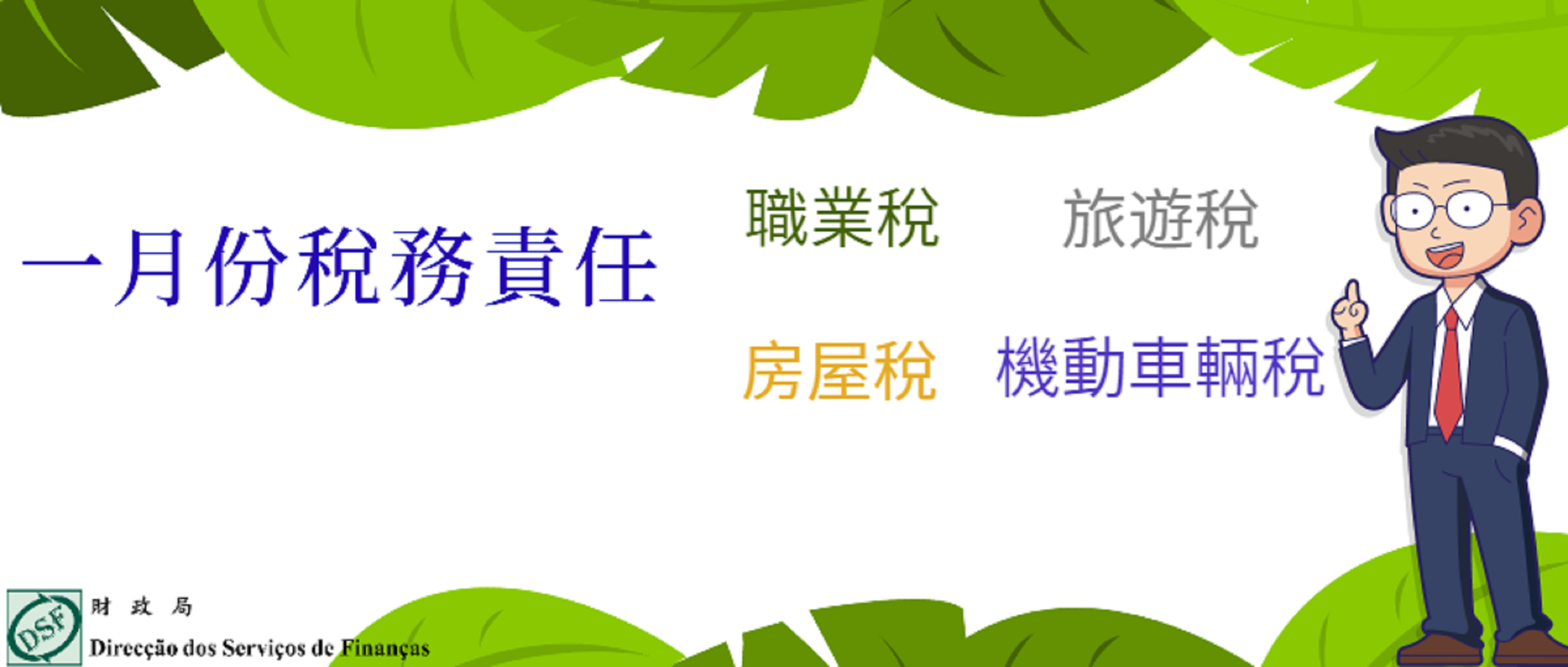 一月份稅務責任

職業稅 旅遊稅

房屋稅 機動車輛稅

DSF 財 政 局
Direcção dos Serviços de Finanças